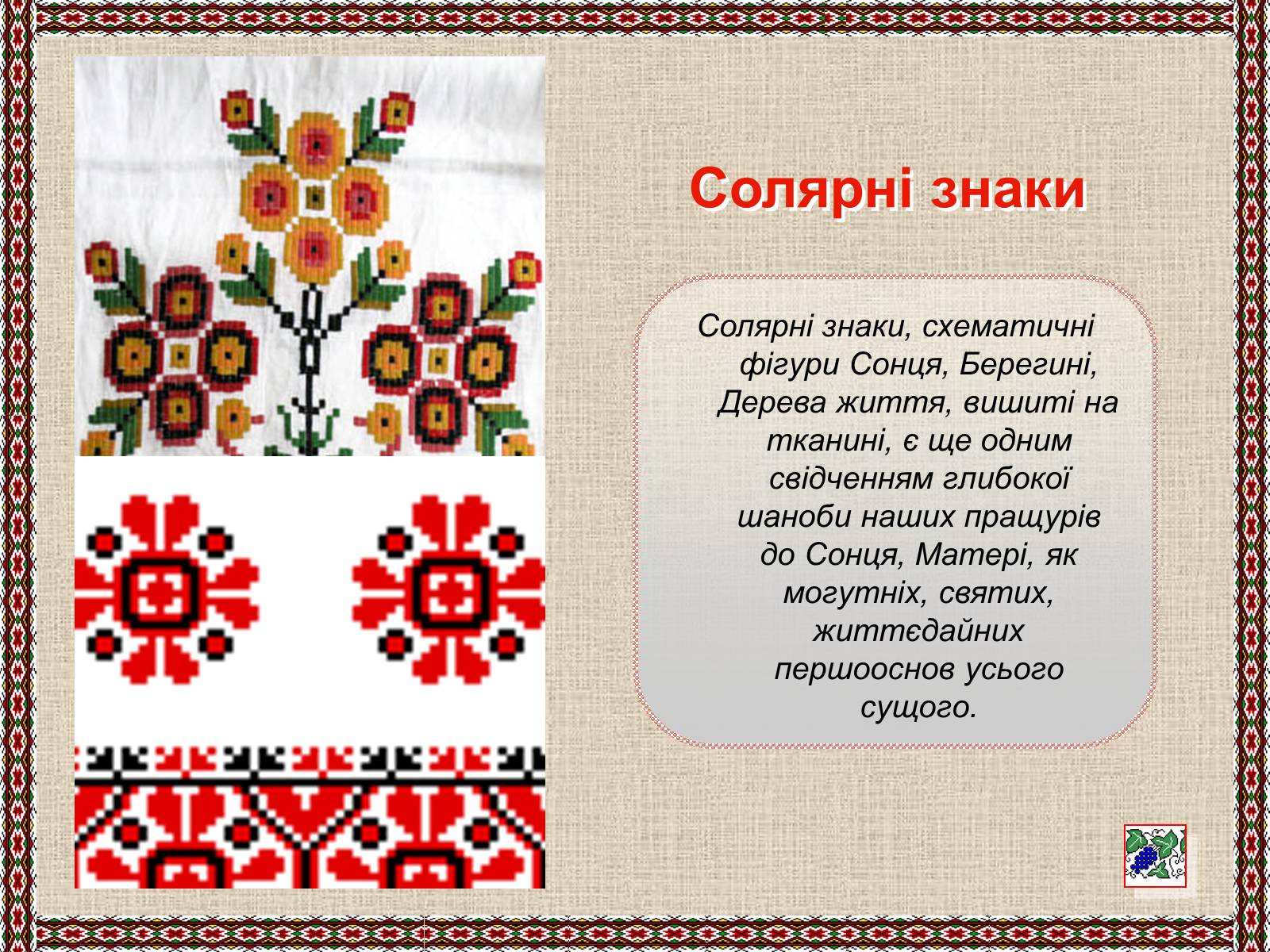 Солярні знаки

Солярні знаки, схематичні фігури Сонця, Берегині, Дерева життя, вишиті на тканині, є ще одним свідченням глибокої шаноби наших пращурів до Сонця, Матері, як могутніх, святих, життєдайних першооснов усього сущого.